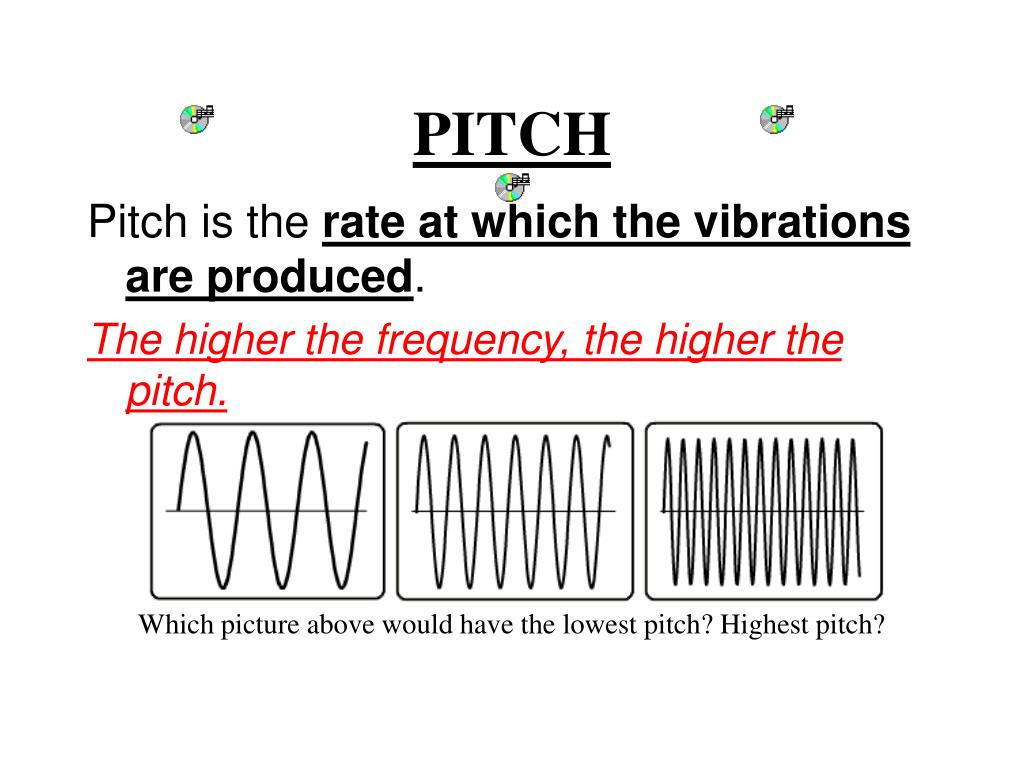 PITCH

Pitch is the rate at which the vibrations are produced.

The higher the frequency, the higher the pitch.

Which picture above would have the lowest pitch? Highest pitch?